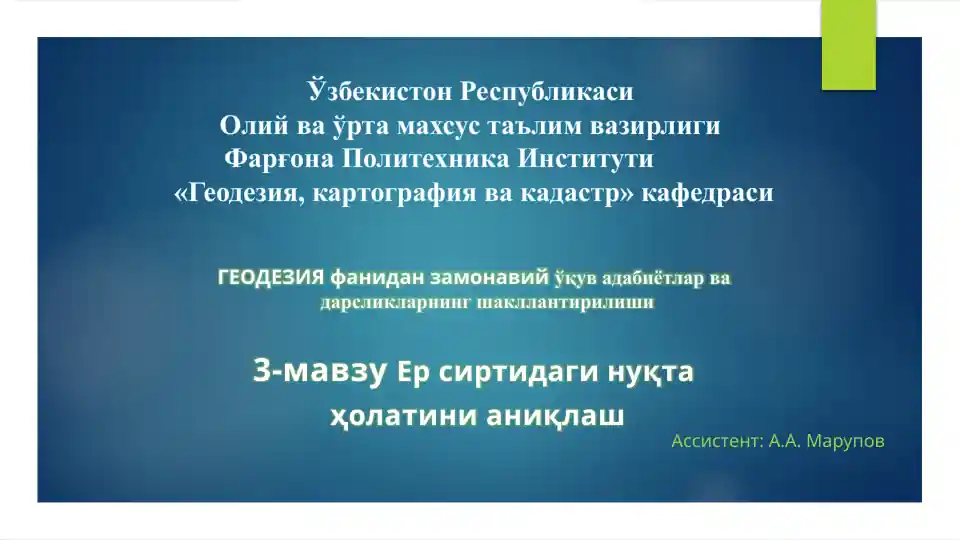 Ўзбекистон Республикаси
Олий ва ўрта махсус таълим вазирлиги
Фарғона Политехника Институти
«Геодезия, картография ва кадастр» кафедраси

ГЕОДЕЗИЯ фанидан замонавий ўқув адабиётлар ва дарсликларнинг шакллантирилиши

3-мавзу Ер сиртидаги нуқта ҳолатини аниқлаш

Ассистент: А.А. Марупов